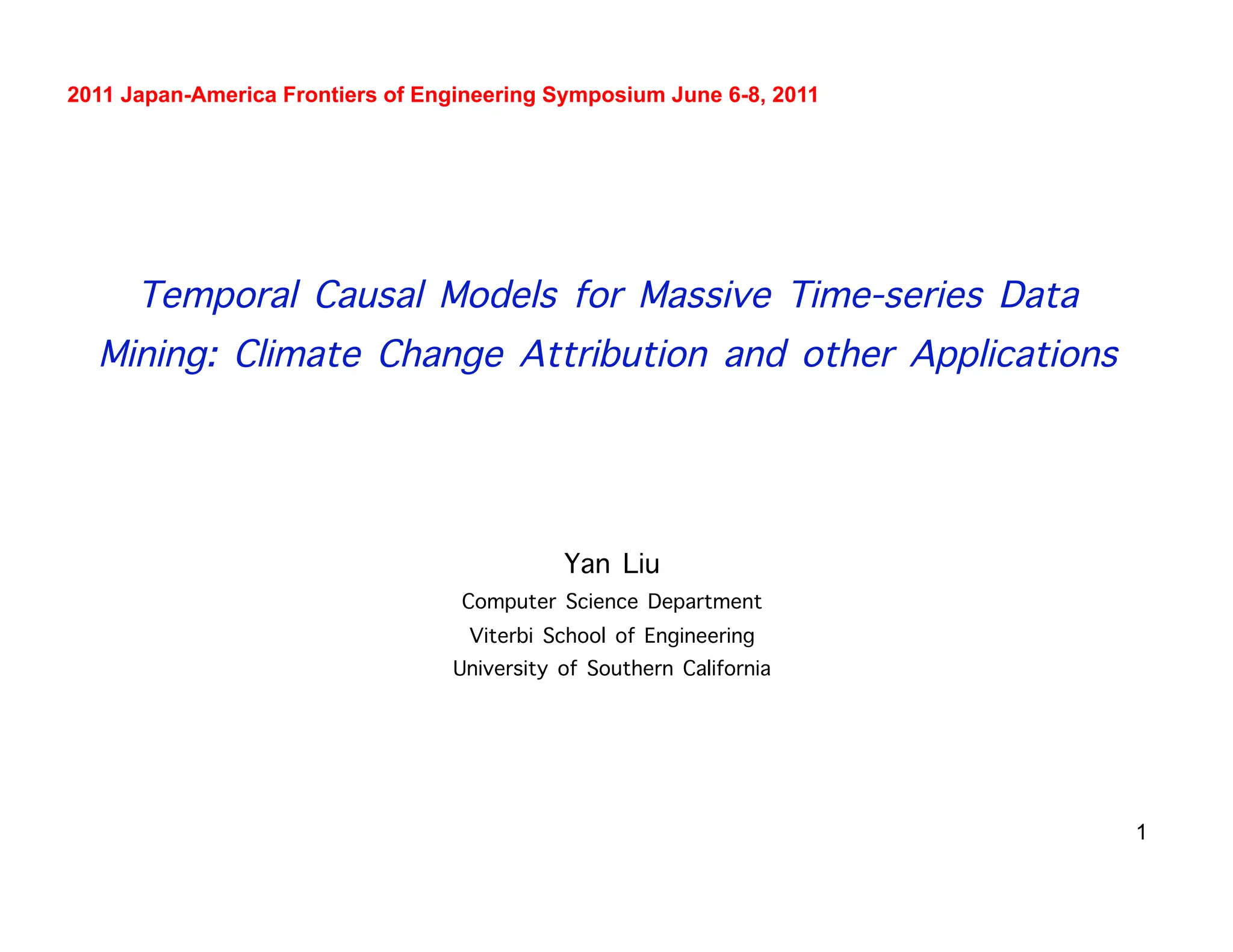 2011 Japan-America Frontiers of Engineering Symposium June 6-8, 2011

Temporal Causal Models for Massive Time-series Data Mining: Climate Change Attribution and other Applications

Yan Liu

Computer Science Department

Viterbi School of Engineering

University of Southern California

1